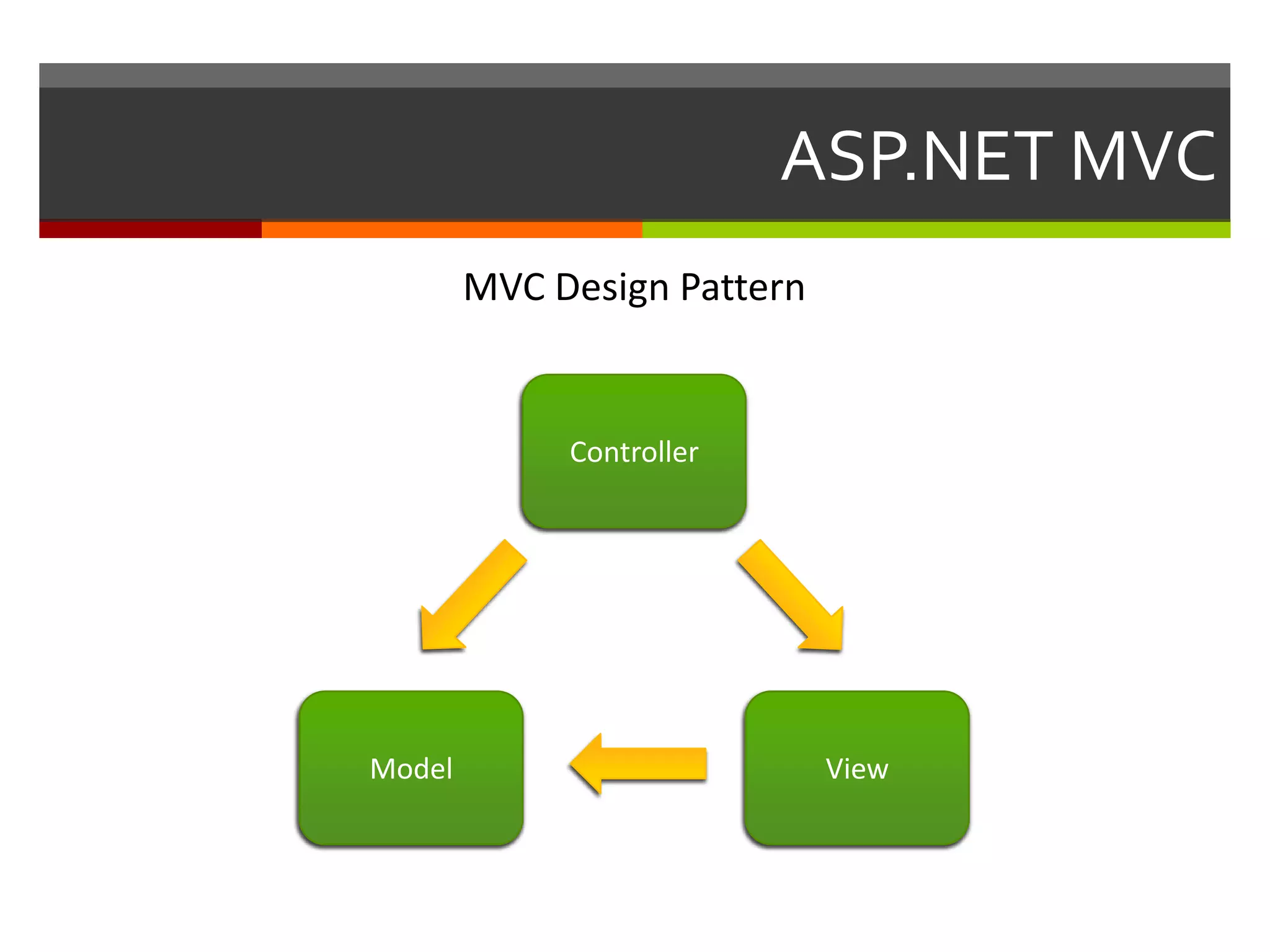 ASP.NET MVC

MVC Design Pattern

Controller

Model

View